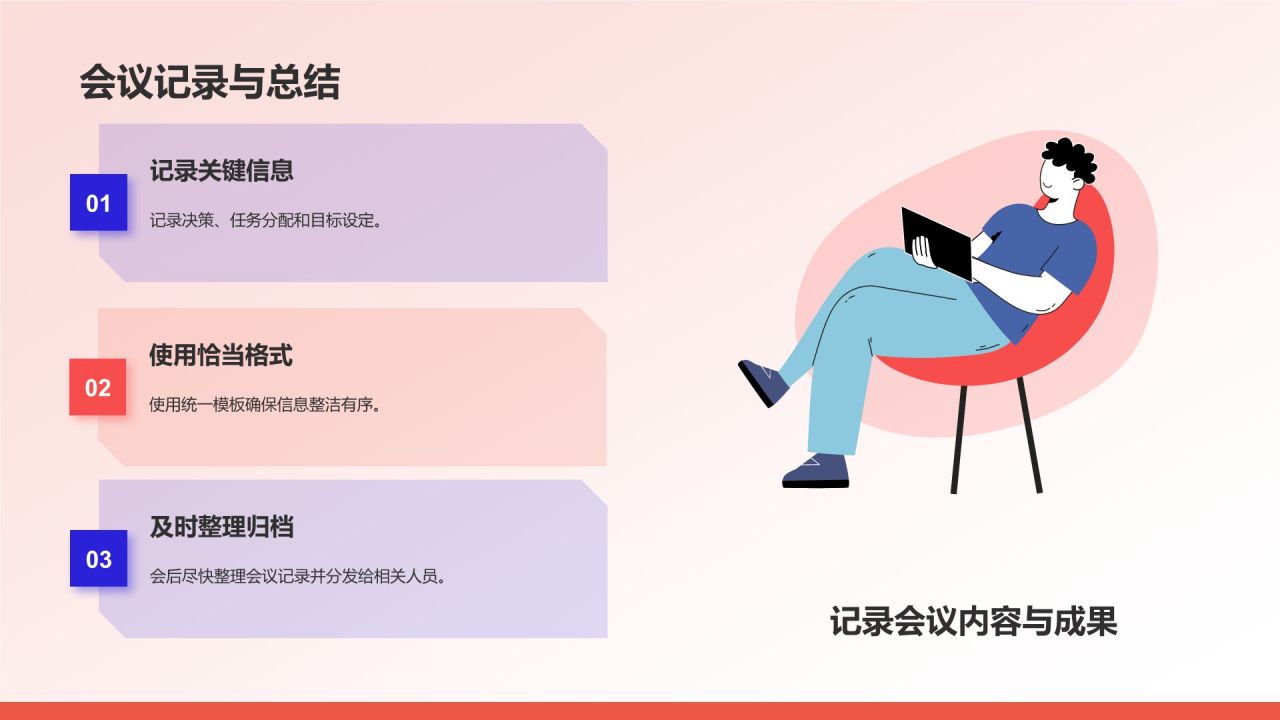 会议记录与总结

01
记录关键信息
记录决策、任务分配和目标设定。

02
使用恰当格式
使用统一模板确保信息整洁有序。

03
及时整理归档
会后尽快整理会议记录并分发给相关人员。

记录会议内容与成果